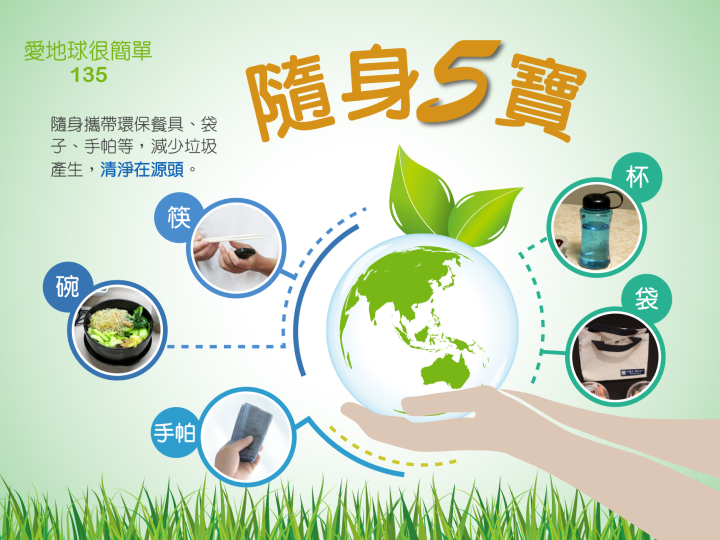 愛地球很簡單
135

隨身5寶

隨身攜帶環保餐具、袋子、手帕等，減少垃圾產生，清淨在源頭。

筷

碗

手帕

杯

袋